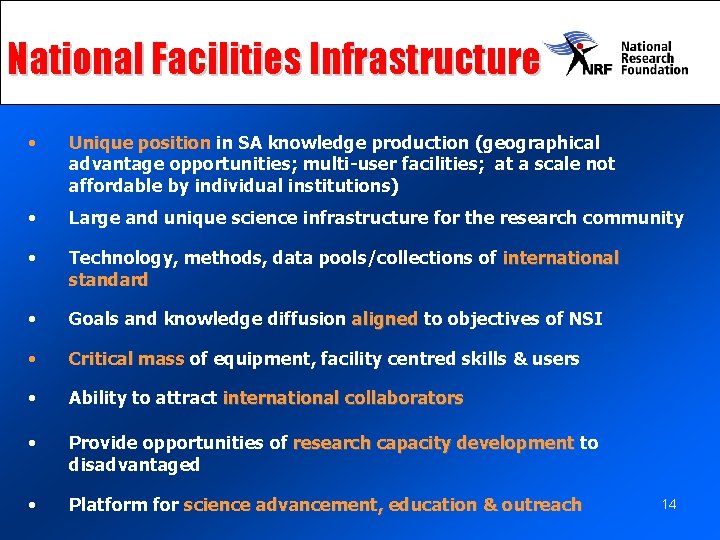 National Facilities Infrastructure

NRF National Research Foundation

• Unique position in SA knowledge production (geographical advantage opportunities; multi-user facilities; at a scale not affordable by individual institutions)

• Large and unique science infrastructure for the research community

• Technology, methods, data pools/collections of international standard

• Goals and knowledge diffusion aligned to objectives of NSI

• Critical mass of equipment, facility centred skills & users

• Ability to attract international collaborators

• Provide opportunities of research capacity development to disadvantaged

• Platform for science advancement, education & outreach

14